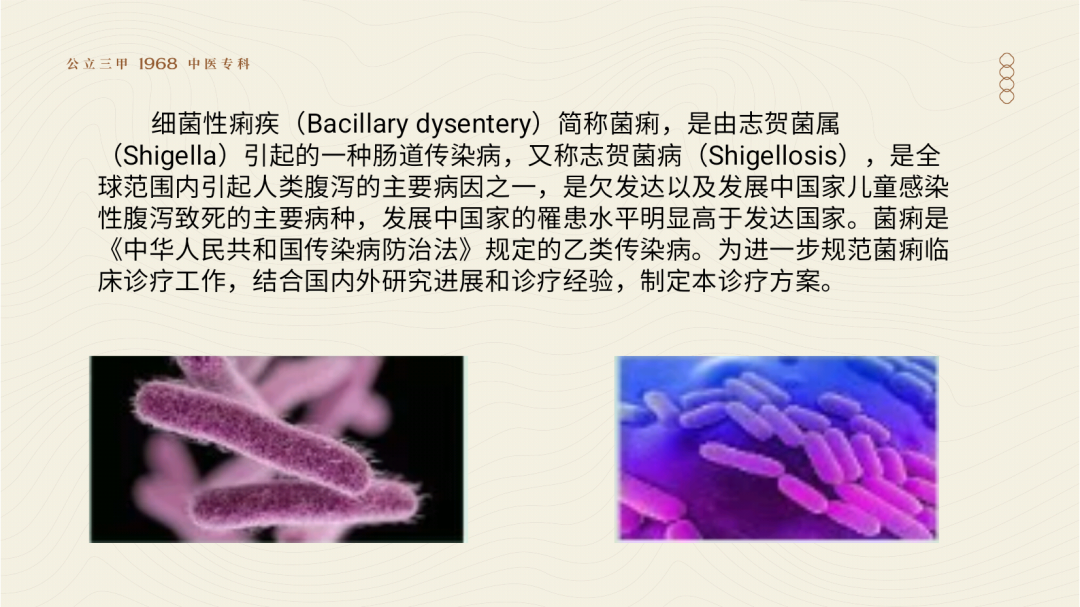 公立三甲 1968 中医专科

细菌性痢疾（Bacillary dysentery）简称菌痢，是由志贺菌属（Shigella）引起的一种肠道传染病，又称志贺菌病（Shigellosis），是全球范围内引起人类腹泻的主要病因之一，是欠发达以及发展中国家儿童感染性腹泻致死的主要病种，发展中国家的罹患水平明显高于发达国家。菌痢是《中华人民共和国传染病防治法》规定的乙类传染病。为进一步规范菌痢临床诊疗工作，结合国内外研究进展和诊疗经验，制定本诊疗方案。